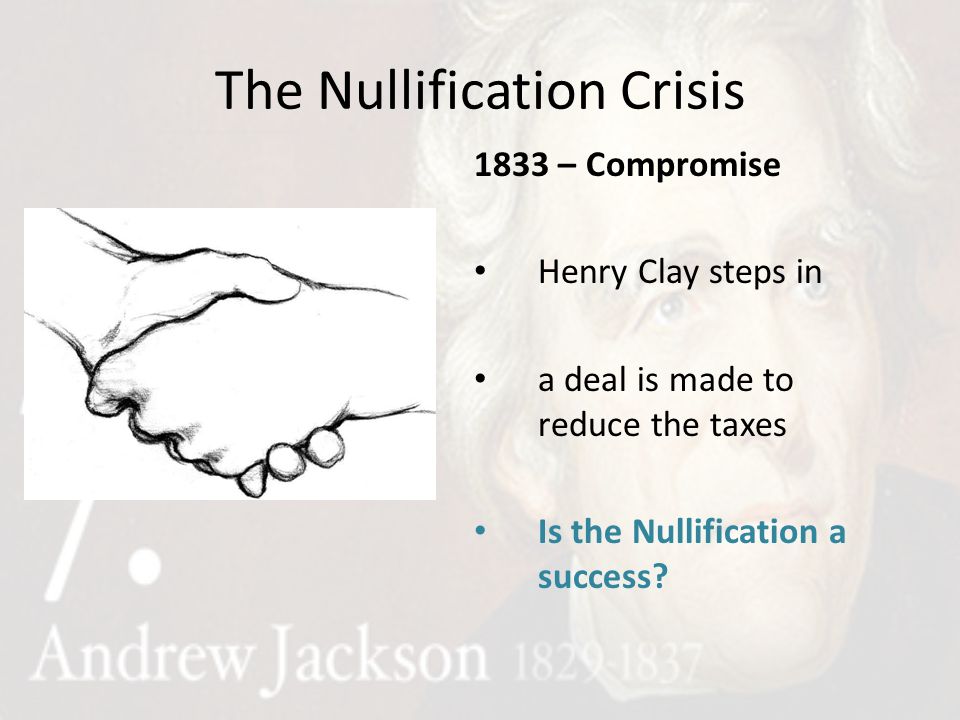 The Nullification Crisis

1833 – Compromise

• Henry Clay steps in

• a deal is made to reduce the taxes

• Is the Nullification a success?

7.

Andrew Jackson 1829-1837